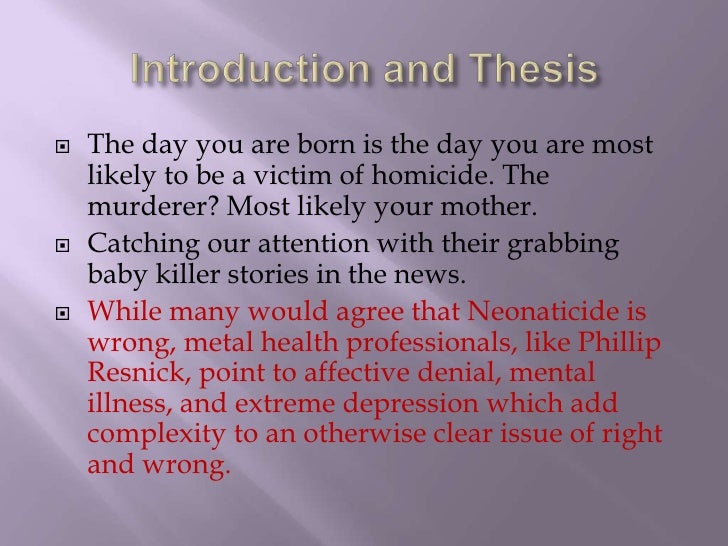 Introduction and Thesis

The day you are born is the day you are most likely to be a victim of homicide. The murderer? Most likely your mother.

Catching our attention with their grabbing baby killer stories in the news.

While many would agree that Neonaticide is wrong, metal health professionals, like Phillip Resnick, point to affective denial, mental illness, and extreme depression which add complexity to an otherwise clear issue of right and wrong.